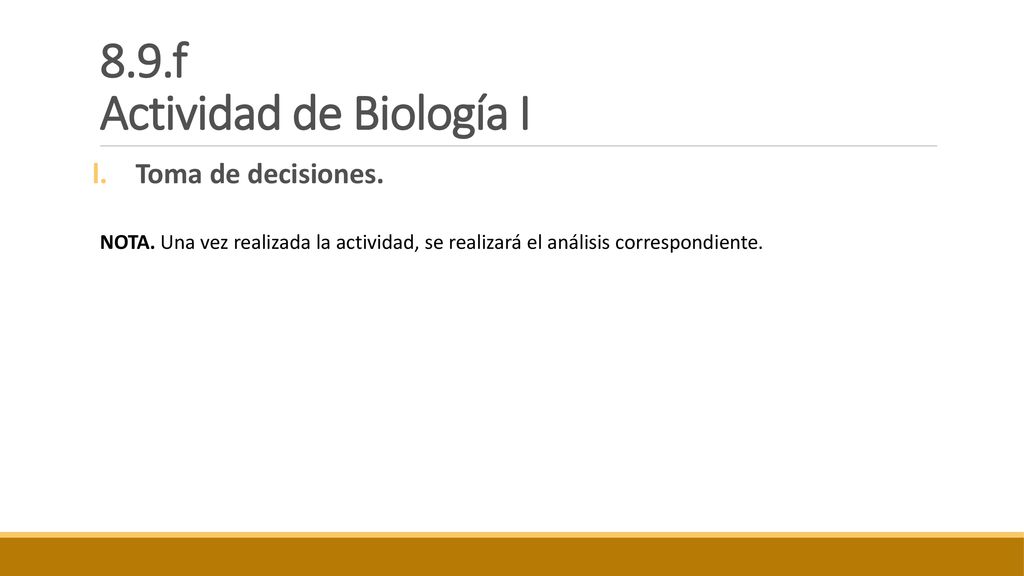 8.9.f
Actividad de Biología I

I. Toma de decisiones.

NOTA. Una vez realizada la actividad, se realizará el análisis correspondiente.